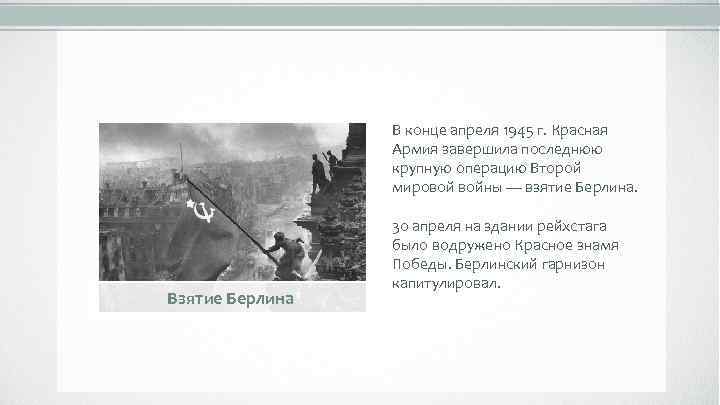 Взятие Берлина

В конце апреля 1945 г. Красная Армия завершила последнюю крупную операцию Второй мировой войны — взятие Берлина.

30 апреля на здании рейхстага было водружено Красное знамя Победы. Берлинский гарнизон капитулировал.